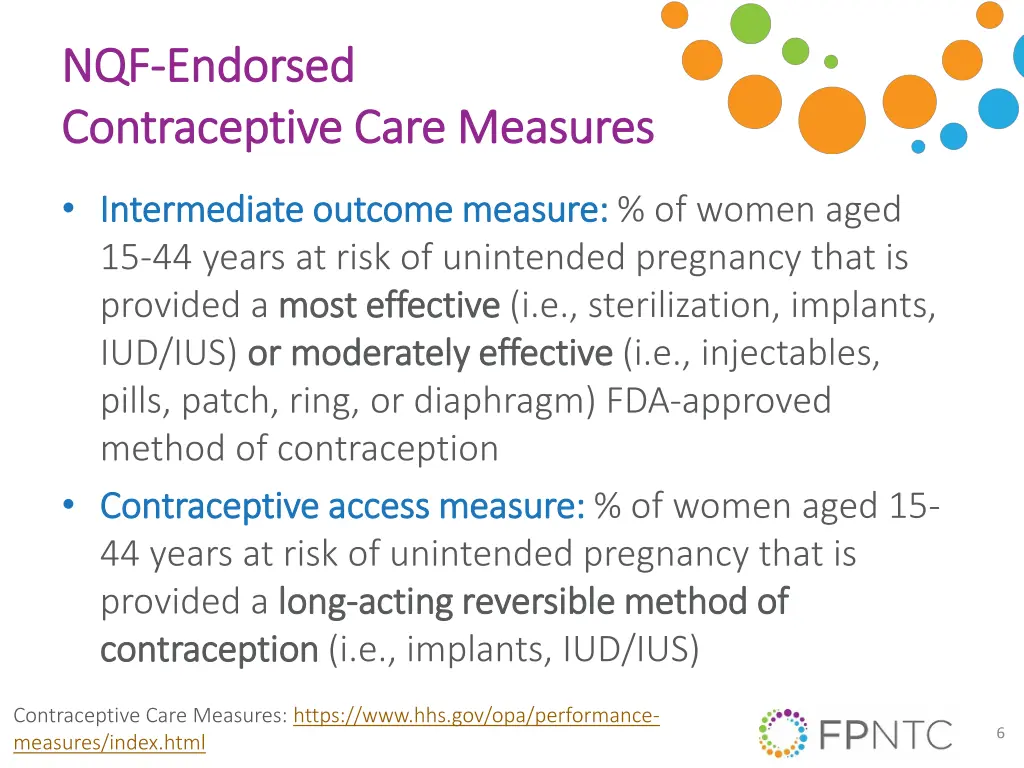 NQF-Endorsed
Contraceptive Care Measures

• Intermediate outcome measure: % of women aged 15-44 years at risk of unintended pregnancy that is provided a most effective (i.e., sterilization, implants, IUD/IUS) or moderately effective (i.e., injectables, pills, patch, ring, or diaphragm) FDA-approved method of contraception

• Contraceptive access measure: % of women aged 15-44 years at risk of unintended pregnancy that is provided a long-acting reversible method of contraception (i.e., implants, IUD/IUS)

Contraceptive Care Measures: https://www.hhs.gov/opa/performance-measures/index.html

FPNTC

6